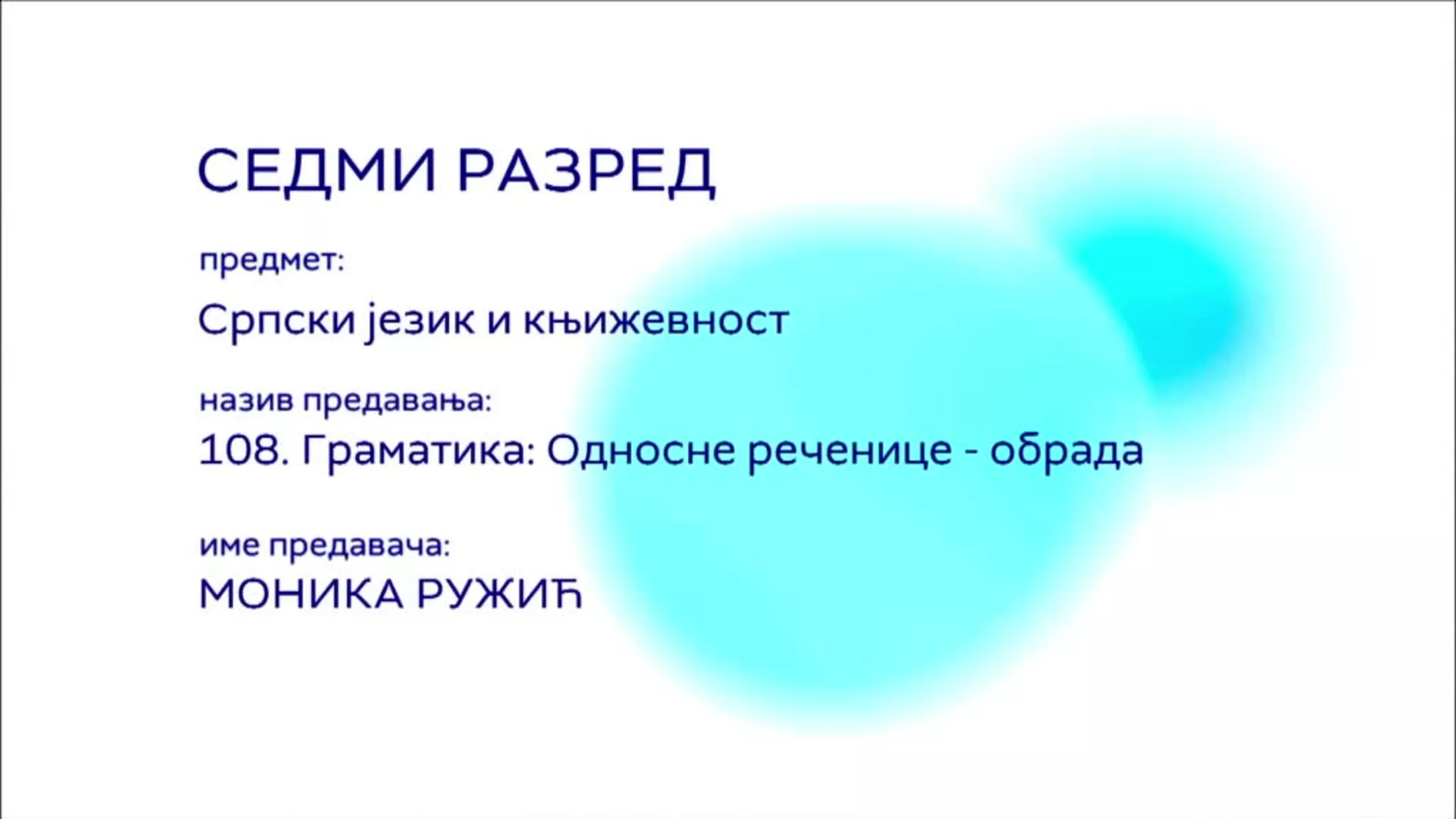 СЕДМИ РАЗРЕД

предмет:

Српски језик и књижевност

назив предавања:

108. Граматика: Односне реченице - обрада

име предавача:

МОНИКА РУЖИЋ